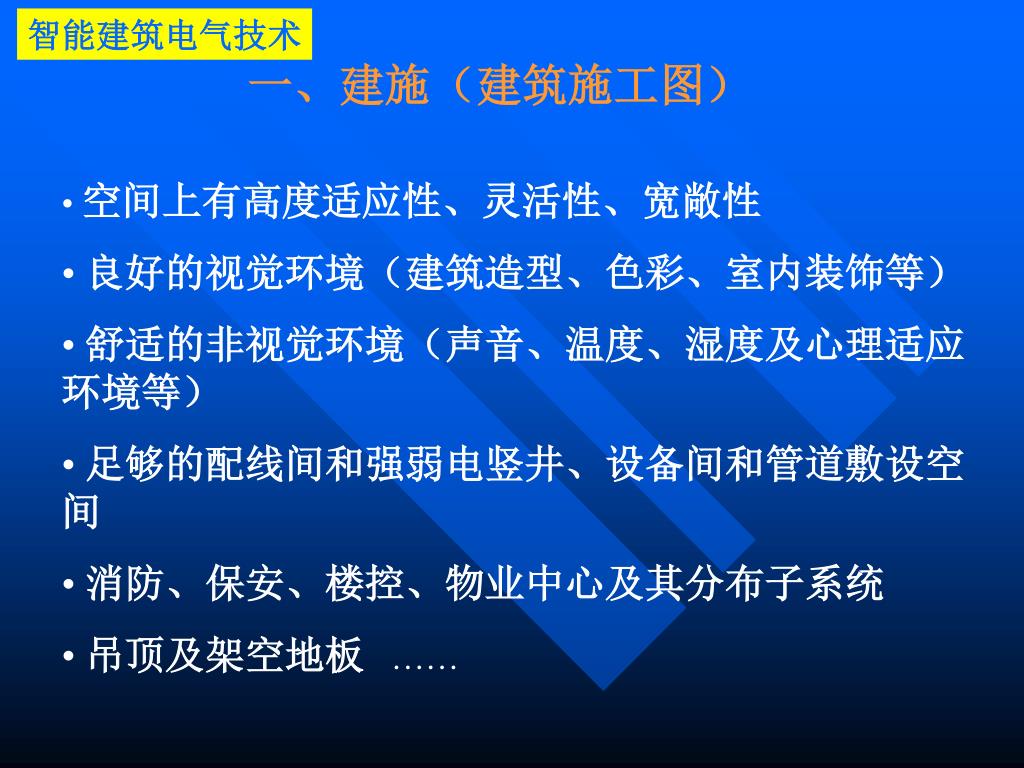 智能建筑电气技术

一、建施（建筑施工图）

• 空间上有高度适应性、灵活性、宽敞性

• 良好的视觉环境（建筑造型、色彩、室内装饰等）

• 舒适的非视觉环境（声音、温度、湿度及心理适应环境等）

• 足够的配线间和强弱电竖井、设备间和管道敷设空间

• 消防、保安、楼控、物业中心及其分布子系统

• 吊顶及架空地板 ……